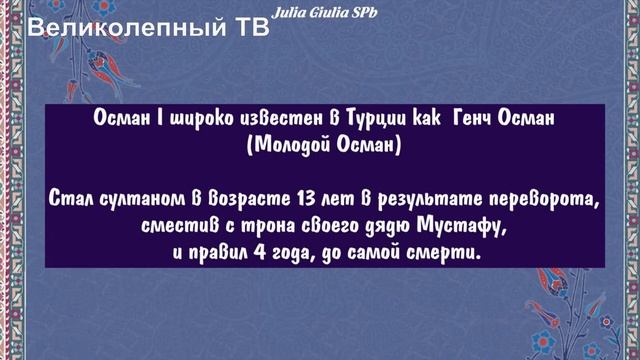 Великолепный ТВ

Julia Giulia SPb

Осман I широко известен в Турции как Генч Осман (Молодой Осман)

Стал султаном в возрасте 13 лет в результате переворота, сместив с трона своего дядю Мустафу, и правил 4 года, до самой смерти.